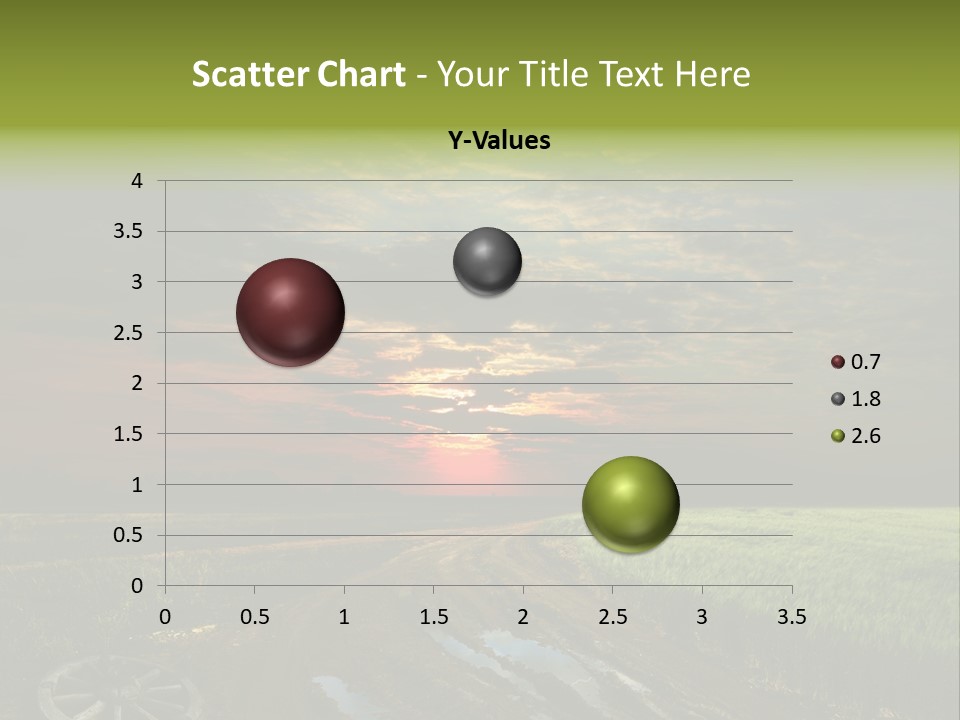 Scatter Chart - Your Title Text Here

Y-Values

4
3.5
3
2.5
2
1.5
1
0.5
0

0 0.5 1 1.5 2 2.5 3 3.5

0.7
1.8
2.6